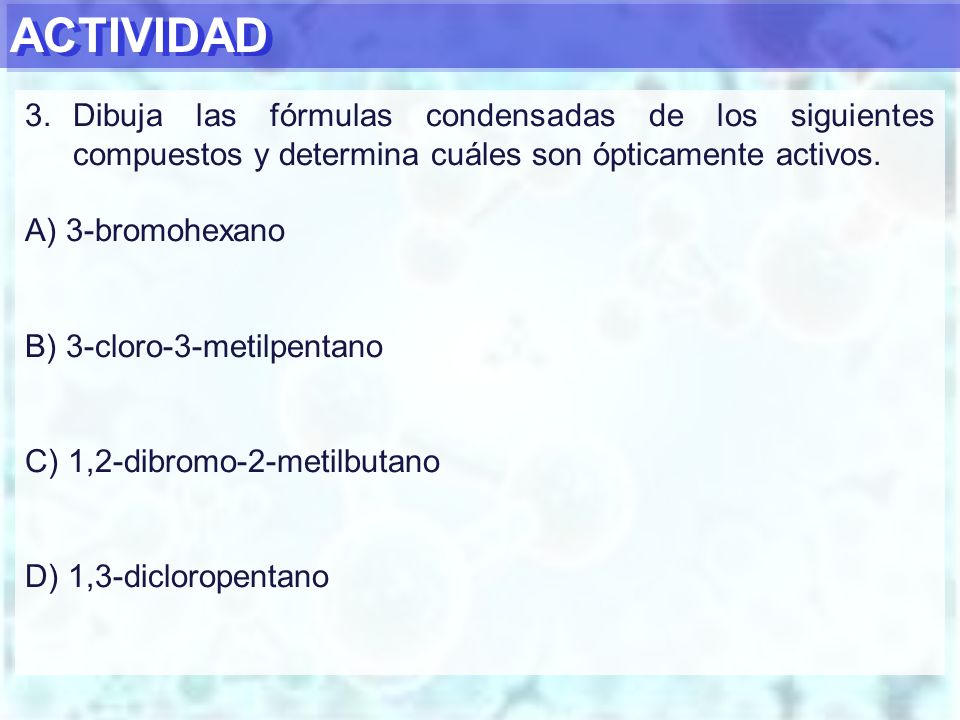 ACTIVIDAD

3. Dibuja las fórmulas condensadas de los siguientes compuestos y determina cuáles son ópticamente activos.

A) 3-bromohexano

B) 3-cloro-3-metilpentano

C) 1,2-dibromo-2-metilbutano

D) 1,3-dicloropentano